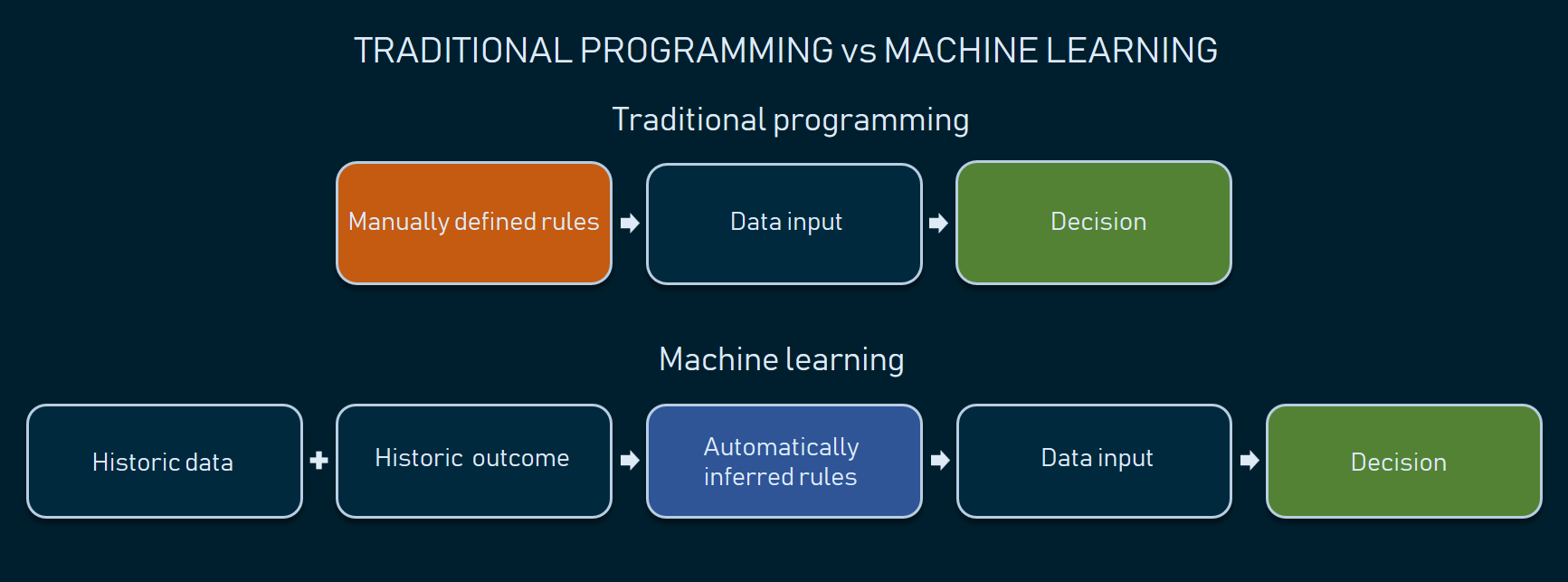 TRADITIONAL PROGRAMMING vs MACHINE LEARNING

Traditional programming

Manually defined rules

Data input

Decision

Machine learning

Historic data

Historic outcome

Automatically inferred rules

Data input

Decision